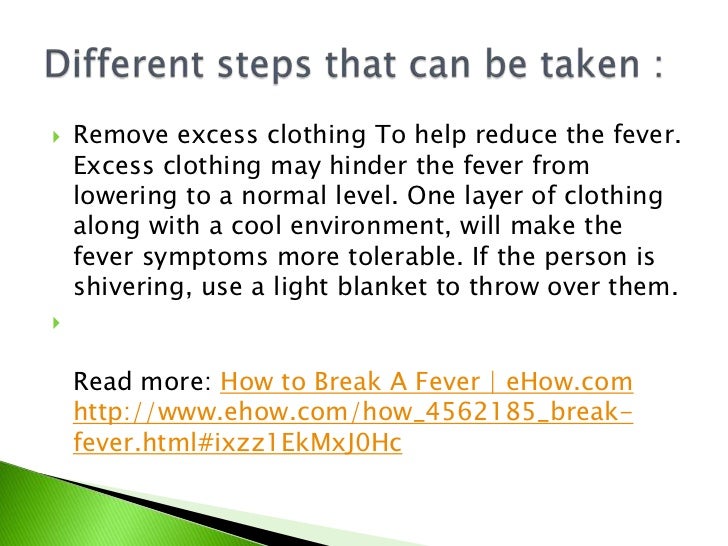 Different steps that can be taken :

Remove excess clothing To help reduce the fever. Excess clothing may hinder the fever from lowering to a normal level. One layer of clothing along with a cool environment, will make the fever symptoms more tolerable. If the person is shivering, use a light blanket to throw over them.

Read more: How to Break A Fever | eHow.com http://www.ehow.com/how_4562185_break-fever.html#ixzz1EkMxJ0Hc